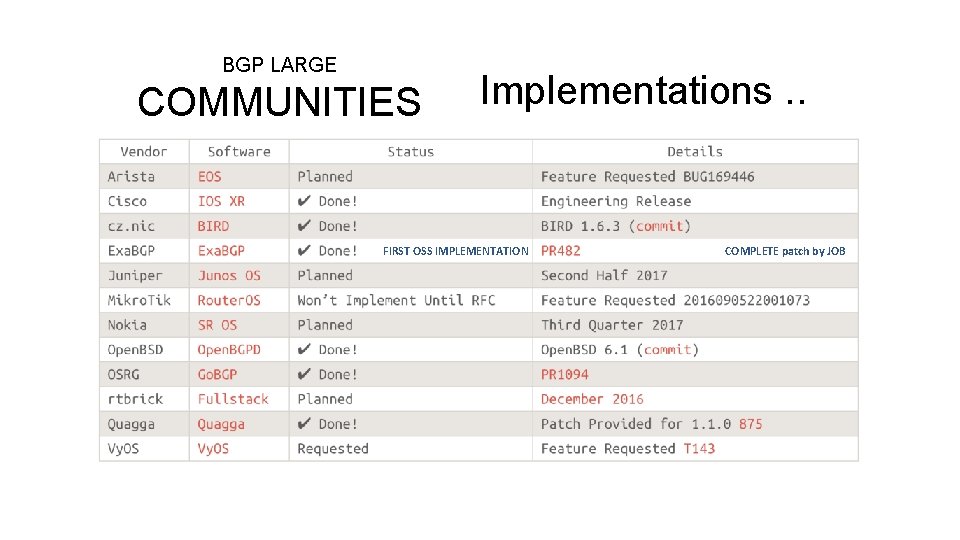 BGP LARGE
COMMUNITIES

Implementations ..

| Vendor | Software | Status | Details |
|---|---|---|---|
| Arista | EOS | Planned | Feature Requested BUG169446 |
| Cisco | IOS XR | ✔ Done! | Engineering Release |
| cz.nic | BIRD | ✔ Done! | BIRD 1.6.3 (commit) |
| ExaBGP | ExaBGP | ✔ Done! FIRST OSS IMPLEMENTATION | PR482 COMPLETE patch by JOB |
| Juniper | Junos OS | Planned | Second Half 2017 |
| MikroTik | RouterOS | Won't Implement Until RFC | Feature Requested 2016090522001073 |
| Nokia | SR OS | Planned | Third Quarter 2017 |
| OpenBSD | OpenBGPD | ✔ Done! | OpenBSD 6.1 (commit) |
| OSRG | GoBGP | ✔ Done! | PR1094 |
| rtbrick | Fullstack | Planned | December 2016 |
| Quagga | Quagga | ✔ Done! | Patch Provided for 1.1.0 875 |
| VyOS | VyOS | Requested | Feature Requested T143 |